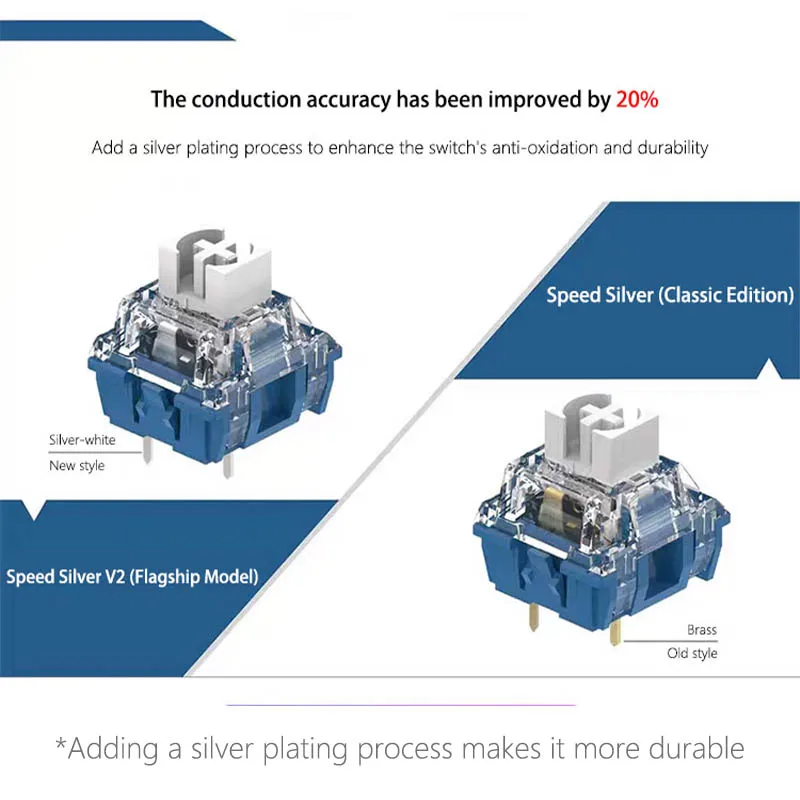 The conduction accuracy has been improved by 20%

Add a silver plating process to enhance the switch's anti-oxidation and durability

Speed Silver (Classic Edition)

Silver-white
New style

Speed Silver V2 (Flagship Model)

Brass
Old style

*Adding a silver plating process makes it more durable